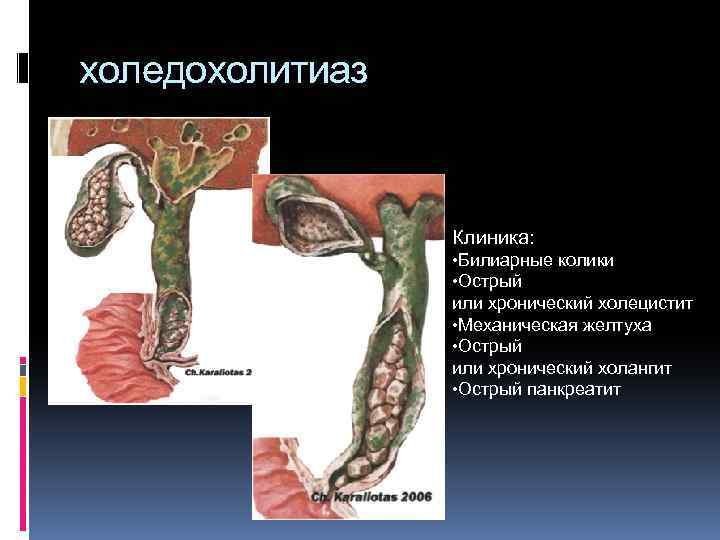 холедохолитиаз

Ch.Karaliotas 2

Ch. Karaliotas 2006

Клиника:
•Билиарные колики
•Острый или хронический холецистит
•Механическая желтуха
•Острый или хронический холангит
•Острый панкреатит